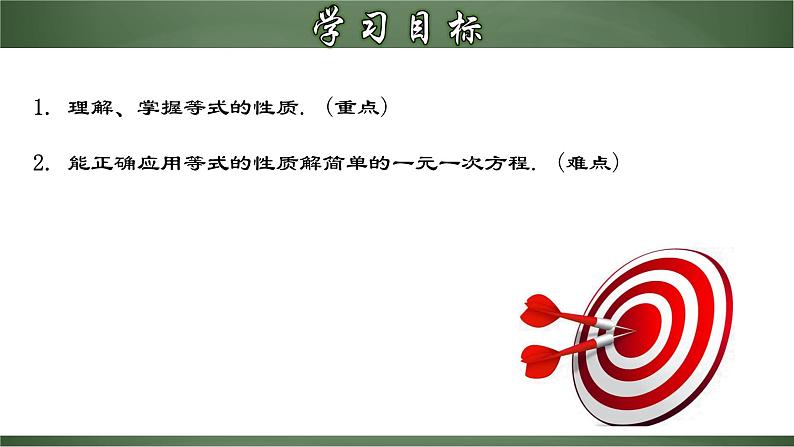 学习目标

1. 理解、掌握等式的性质.（重点）

2. 能正确应用等式的性质解简单的一元一次方程.（难点）